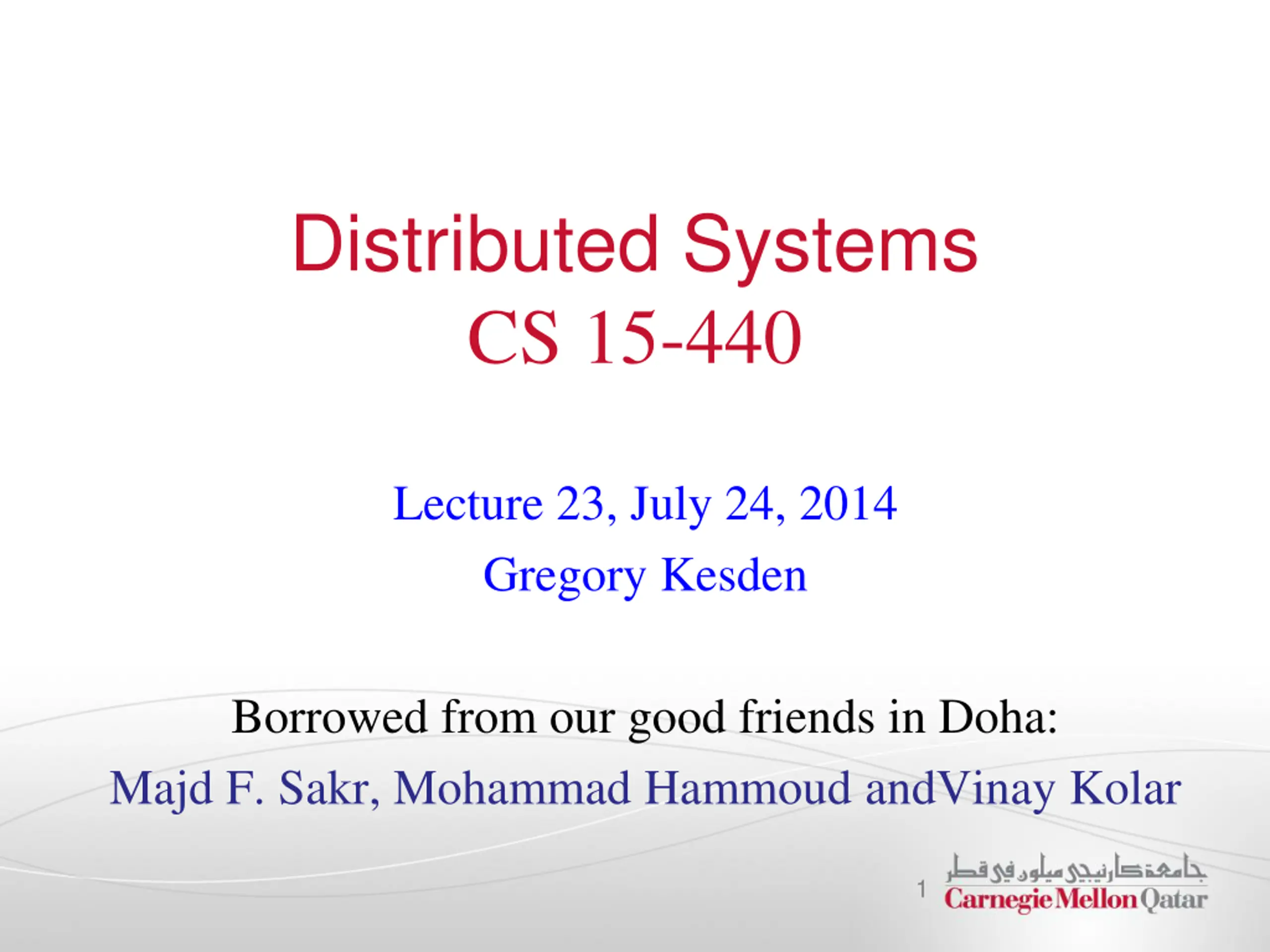 Distributed Systems
CS 15-440

Lecture 23, July 24, 2014
Gregory Kesden

Borrowed from our good friends in Doha:
Majd F. Sakr, Mohammad Hammoud andVinay Kolar

1

جامعة كارنيجي ميلون في قطر
Carnegie Mellon Qatar